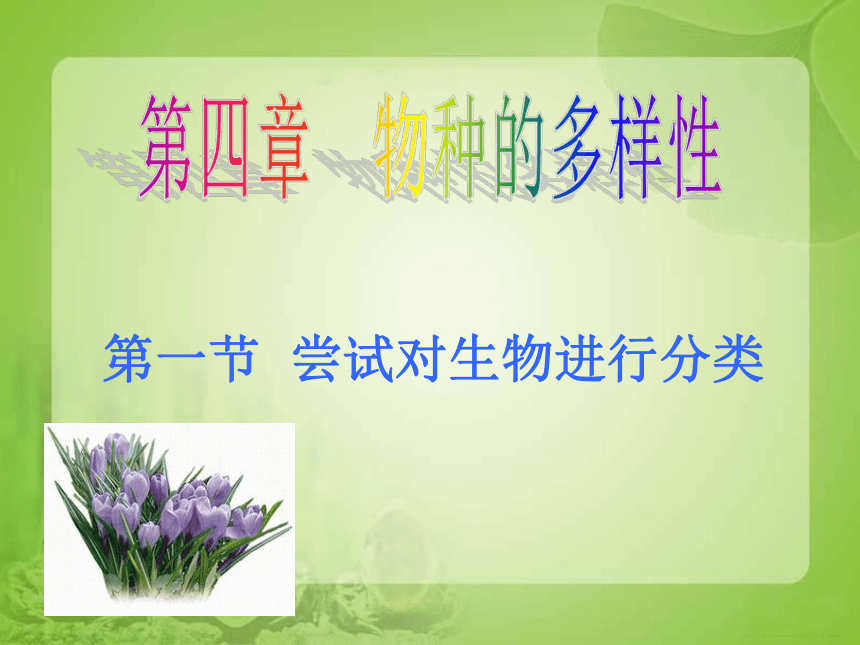 第四章　物种的多样性

第一节　尝试对生物进行分类